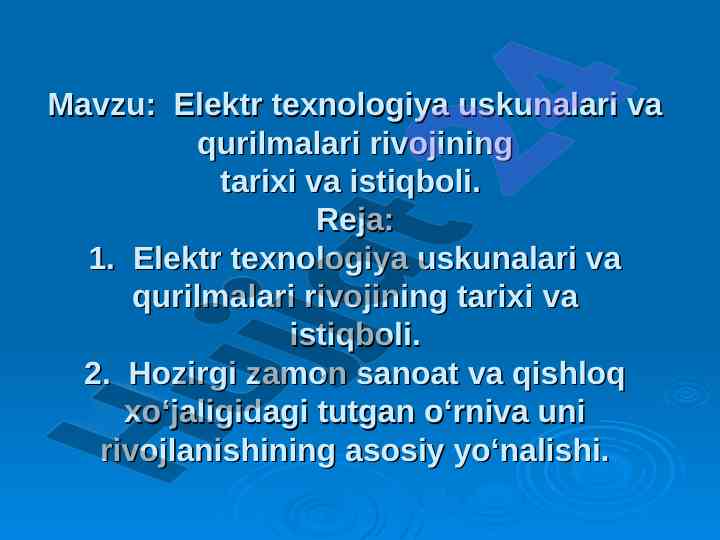 Mavzu: Elektr texnologiya uskunalari va qurilmalari rivojining tarixi va istiqboli.

Reja:

1. Elektr texnologiya uskunalari va qurilmalari rivojining tarixi va istiqboli.

2. Hozirgi zamon sanoat va qishloq xo‘jaligidagi tutgan o‘rniva uni rivojlanishining asosiy yo‘nalishi.